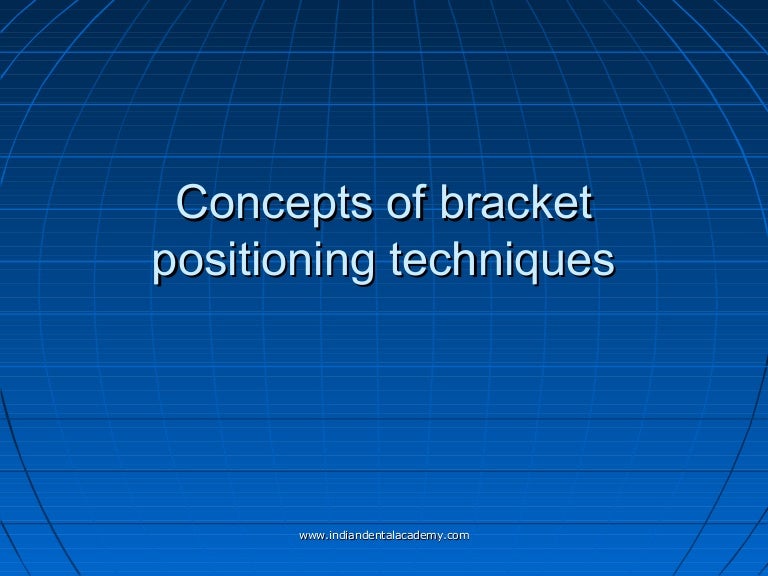 Concepts of bracket positioning techniques

www.indiandentalacademy.com